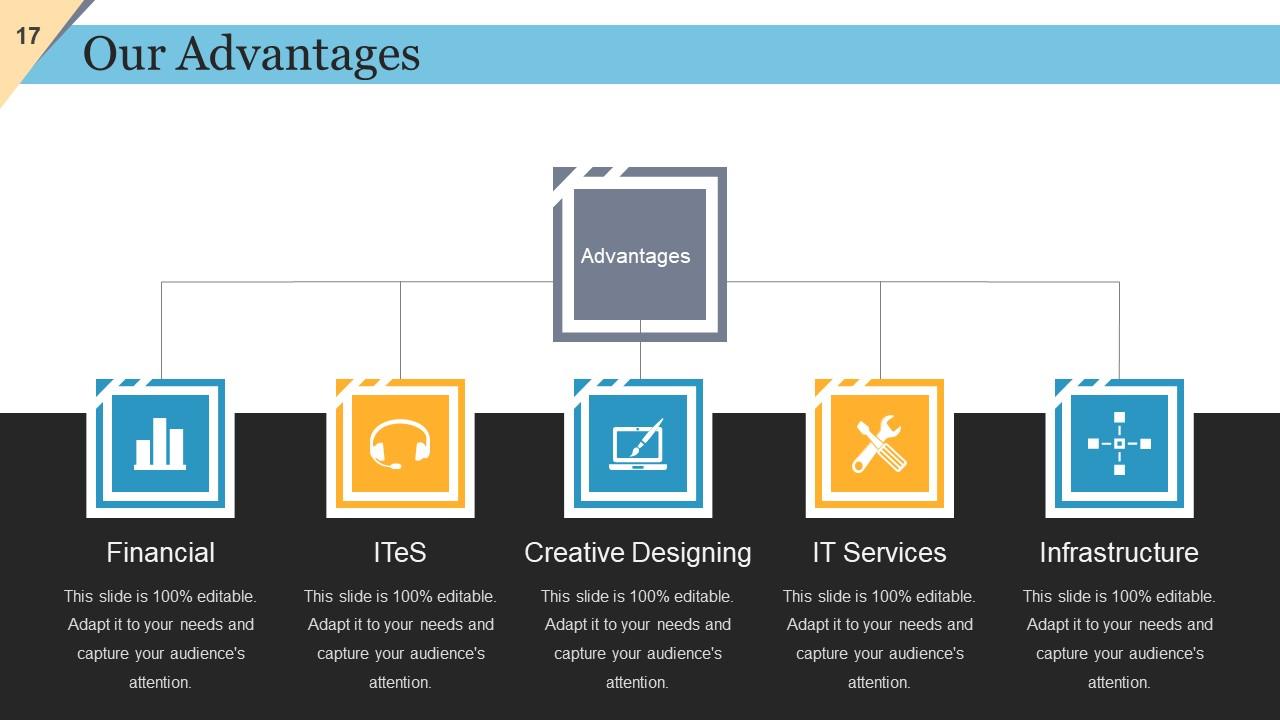 17

Our Advantages

Advantages

Financial

This slide is 100% editable. Adapt it to your needs and capture your audience's attention.

ITeS

This slide is 100% editable. Adapt it to your needs and capture your audience's attention.

Creative Designing

This slide is 100% editable. Adapt it to your needs and capture your audience's attention.

IT Services

This slide is 100% editable. Adapt it to your needs and capture your audience's attention.

Infrastructure

This slide is 100% editable. Adapt it to your needs and capture your audience's attention.